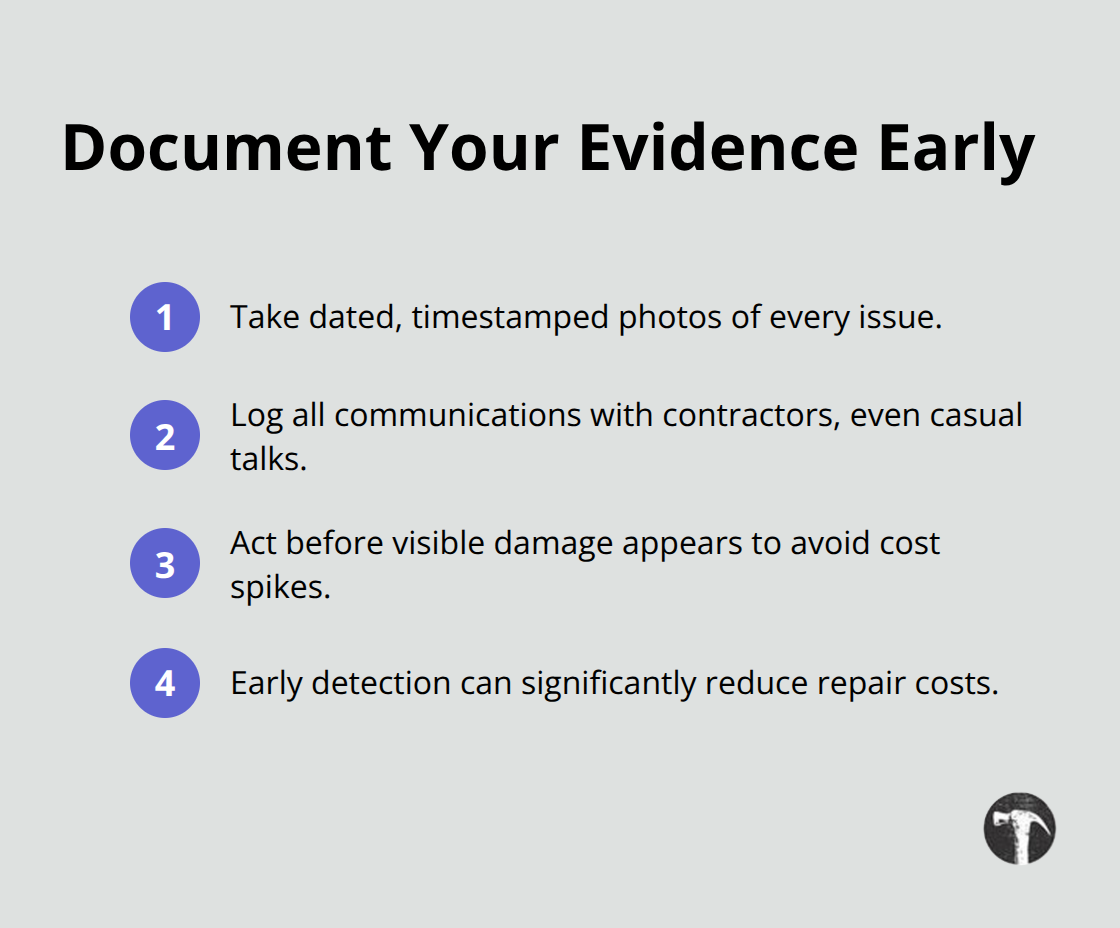 Document Your Evidence Early

1 Take dated, timestamped photos of every issue.

2 Log all communications with contractors, even casual talks.

3 Act before visible damage appears to avoid cost spikes.

4 Early detection can significantly reduce repair costs.